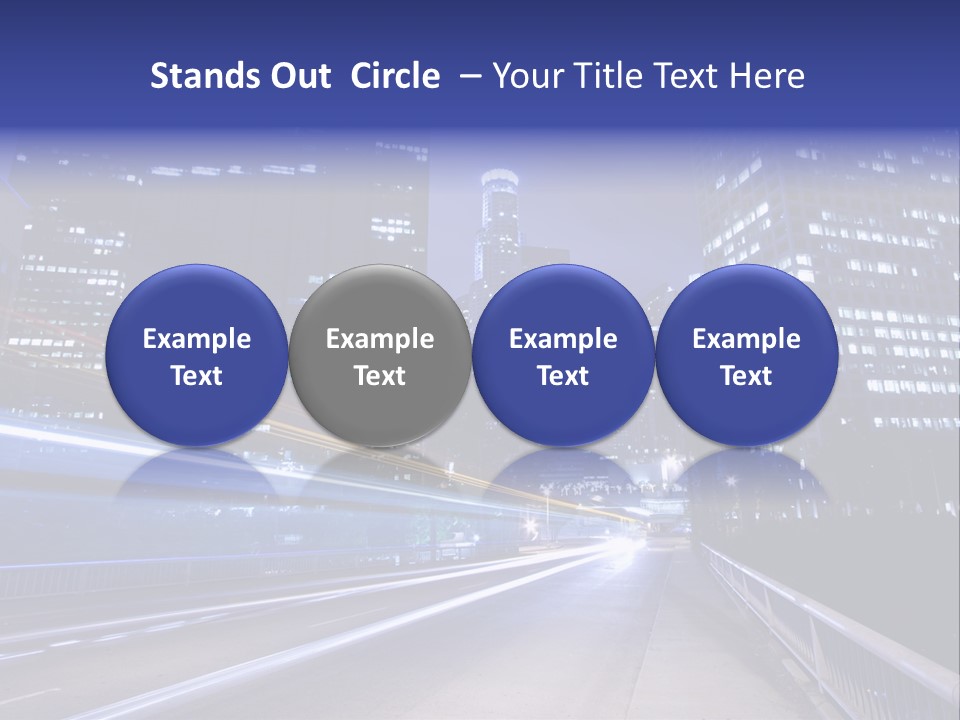 Stands Out Circle – Your Title Text Here

Example Text

Example Text

Example Text

Example Text